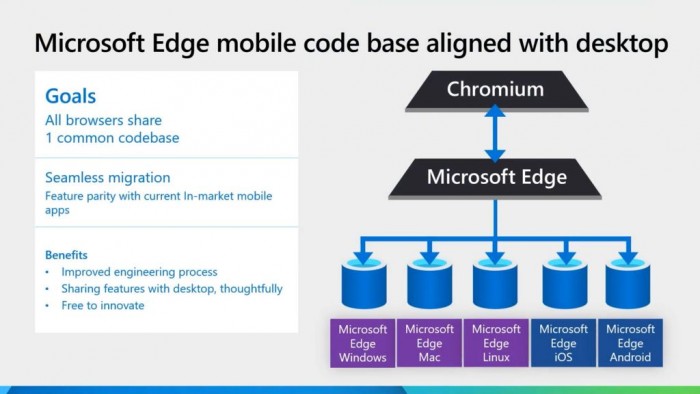 Microsoft Edge mobile code base aligned with desktop

Goals
All browsers share
1 common codebase

Seamless migration
Feature parity with current In-market mobile apps

Benefits
• Improved engineering process
• Sharing features with desktop, thoughtfully
• Free to innovate

Chromium

Microsoft Edge

Microsoft Edge Windows

Microsoft Edge Mac

Microsoft Edge Linux

Microsoft Edge iOS

Microsoft Edge Android